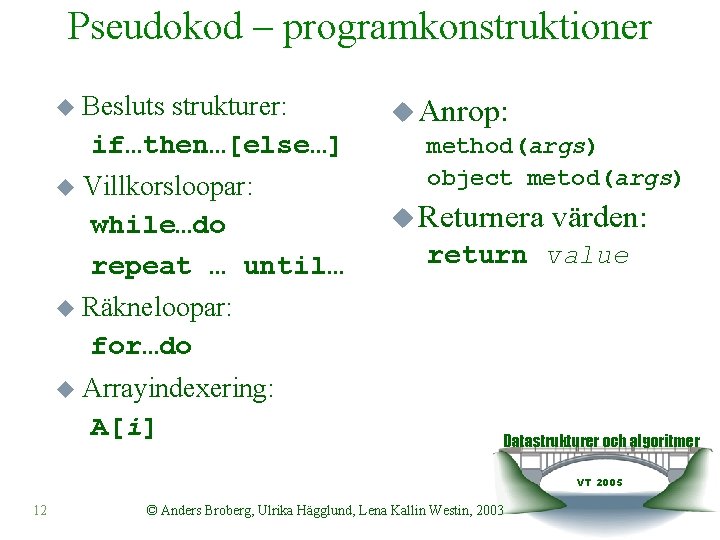 Pseudokod – programkonstruktioner

◆ Besluts strukturer:
if…then…[else…]

◆ Villkorsloopar:
while…do
repeat … until…

◆ Räkneloopar:
for…do

◆ Arrayindexering:
A[i]

◆ Anrop:
method(args)
object metod(args)

◆ Returnera värden:
return value

Datastrukturer och algoritmer
VT 2005

12

© Anders Broberg, Ulrika Hägglund, Lena Kallin Westin, 2003